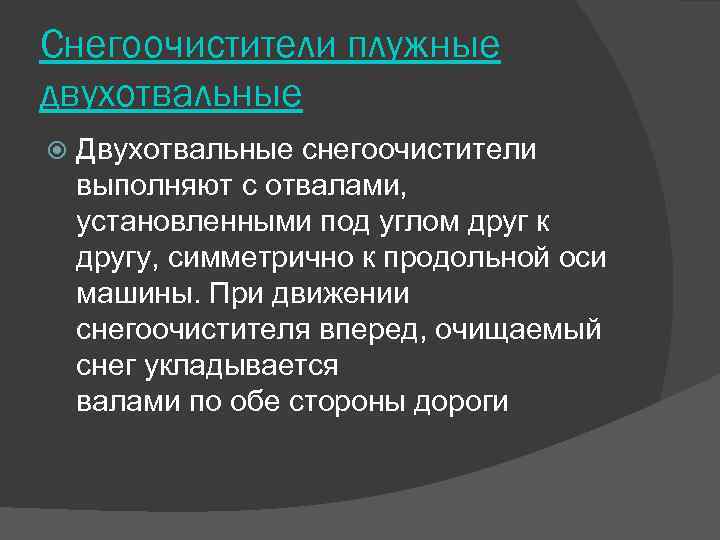 Снегоочистители плужные двухотвальные

Двухотвальные снегоочистители выполняют с отвалами, установленными под углом друг к другу, симметрично к продольной оси машины. При движении снегоочистителя вперед, очищаемый снег укладывается
валами по обе стороны дороги